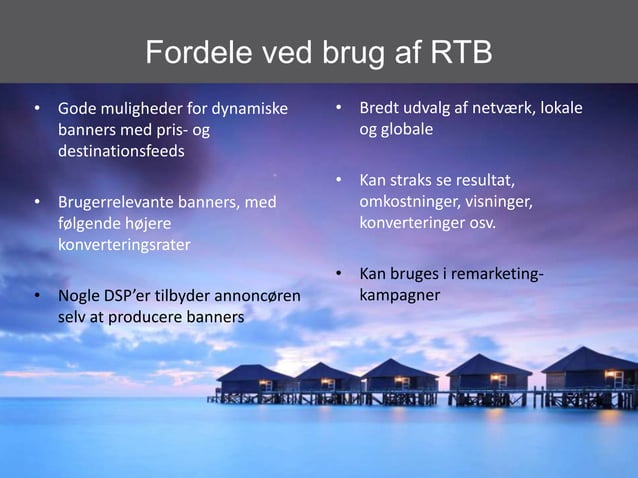 Fordele ved brug af RTB

• Gode muligheder for dynamiske banners med pris- og destinationsfeeds

• Brugerrelevante banners, med følgende højere konverteringsrater

• Nogle DSP'er tilbyder annoncøren selv at producere banners

• Bredt udvalg af netværk, lokale og globale

• Kan straks se resultat, omkostninger, visninger, konverteringer osv.

• Kan bruges i remarketing-kampagner